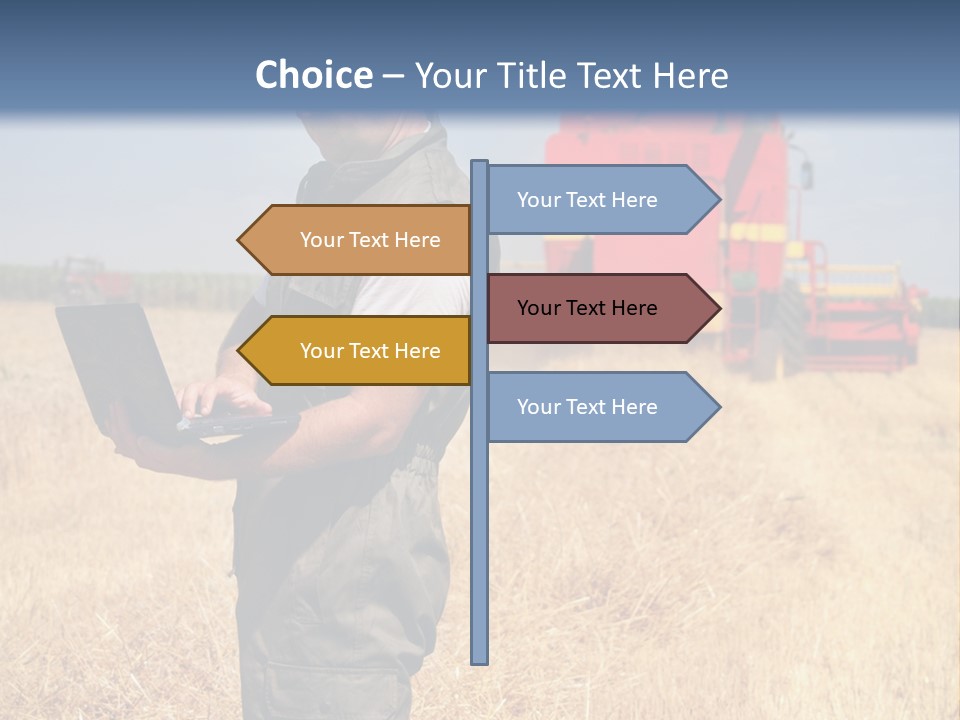 Choice – Your Title Text Here

Your Text Here

Your Text Here

Your Text Here

Your Text Here

Your Text Here